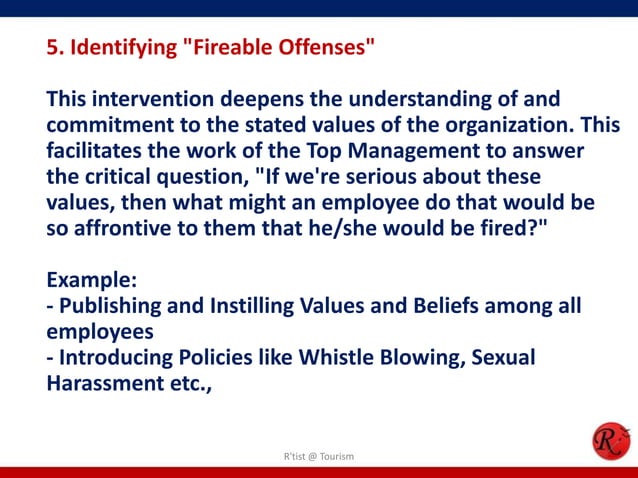 5. Identifying "Fireable Offenses"

This intervention deepens the understanding of and commitment to the stated values of the organization. This facilitates the work of the Top Management to answer the critical question, "If we're serious about these values, then what might an employee do that would be so affrontive to them that he/she would be fired?"

Example:
- Publishing and Instilling Values and Beliefs among all employees
- Introducing Policies like Whistle Blowing, Sexual Harassment etc.,

R'tist @ Tourism

R